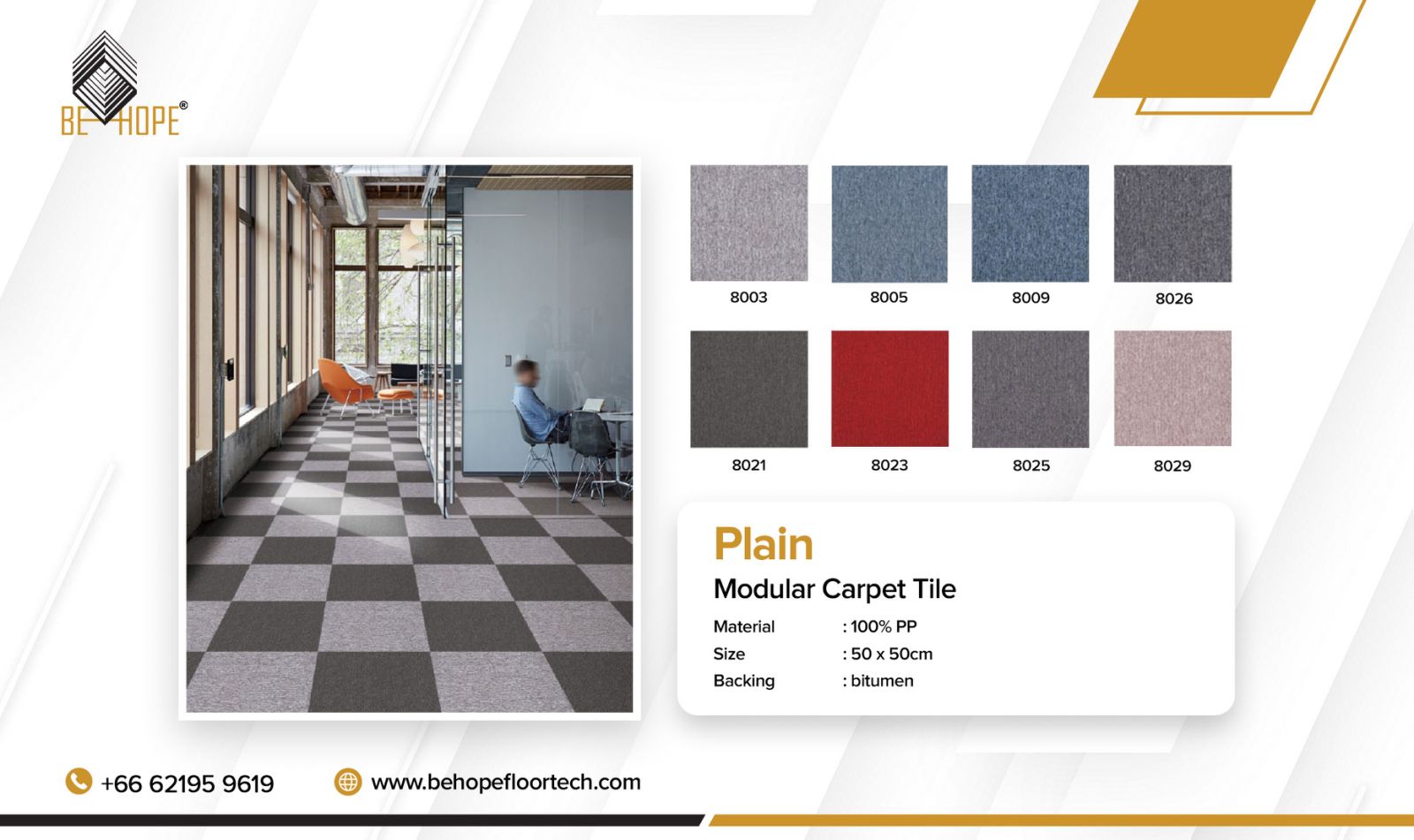 BE HOPE®

8003 8005 8009 8026

8021 8023 8025 8029

Plain

Modular Carpet Tile

Material : 100% PP

Size : 50 x 50cm

Backing : bitumen

+66 62195 9619

www.behopefloortech.com